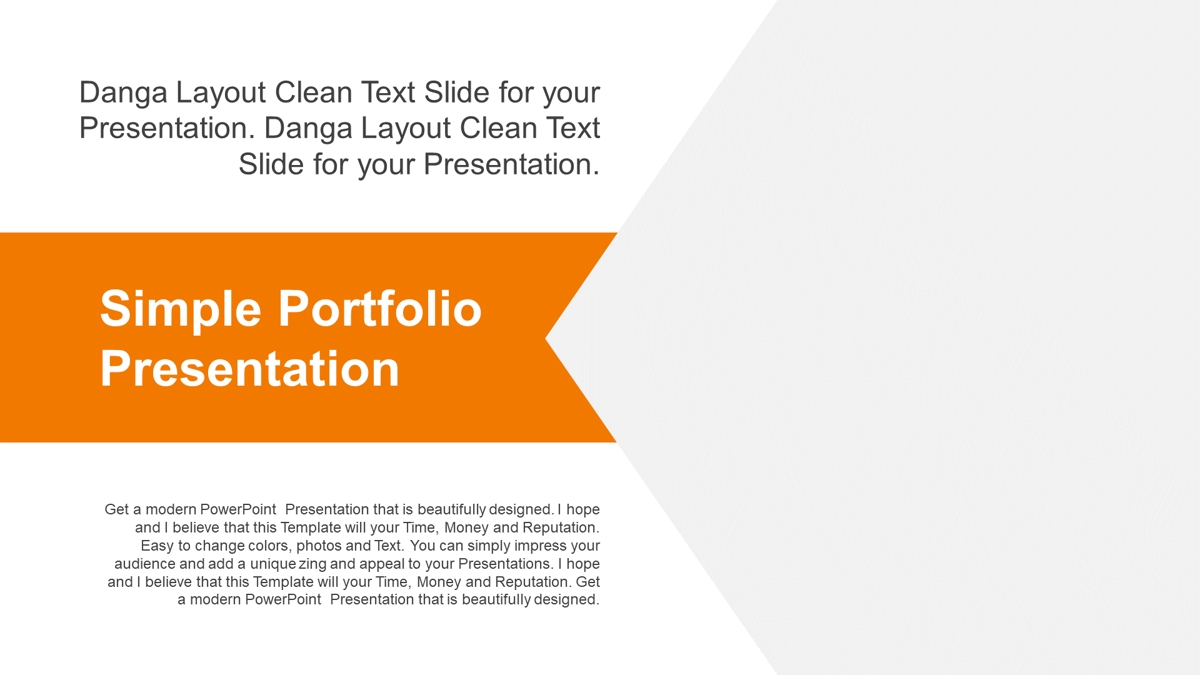 Danga Layout Clean Text Slide for your Presentation. Danga Layout Clean Text Slide for your Presentation.

Simple Portfolio Presentation

Get a modern PowerPoint Presentation that is beautifully designed. I hope and I believe that this Template will your Time, Money and Reputation. Easy to change colors, photos and Text. You can simply impress your audience and add a unique zing and appeal to your Presentations. I hope and I believe that this Template will your Time, Money and Reputation. Get a modern PowerPoint Presentation that is beautifully designed.